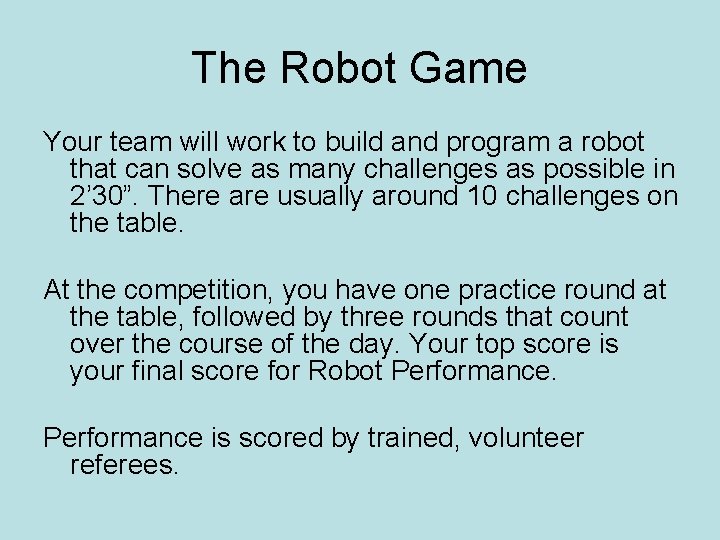 The Robot Game

Your team will work to build and program a robot that can solve as many challenges as possible in 2’30”. There are usually around 10 challenges on the table.

At the competition, you have one practice round at the table, followed by three rounds that count over the course of the day. Your top score is your final score for Robot Performance.

Performance is scored by trained, volunteer referees.